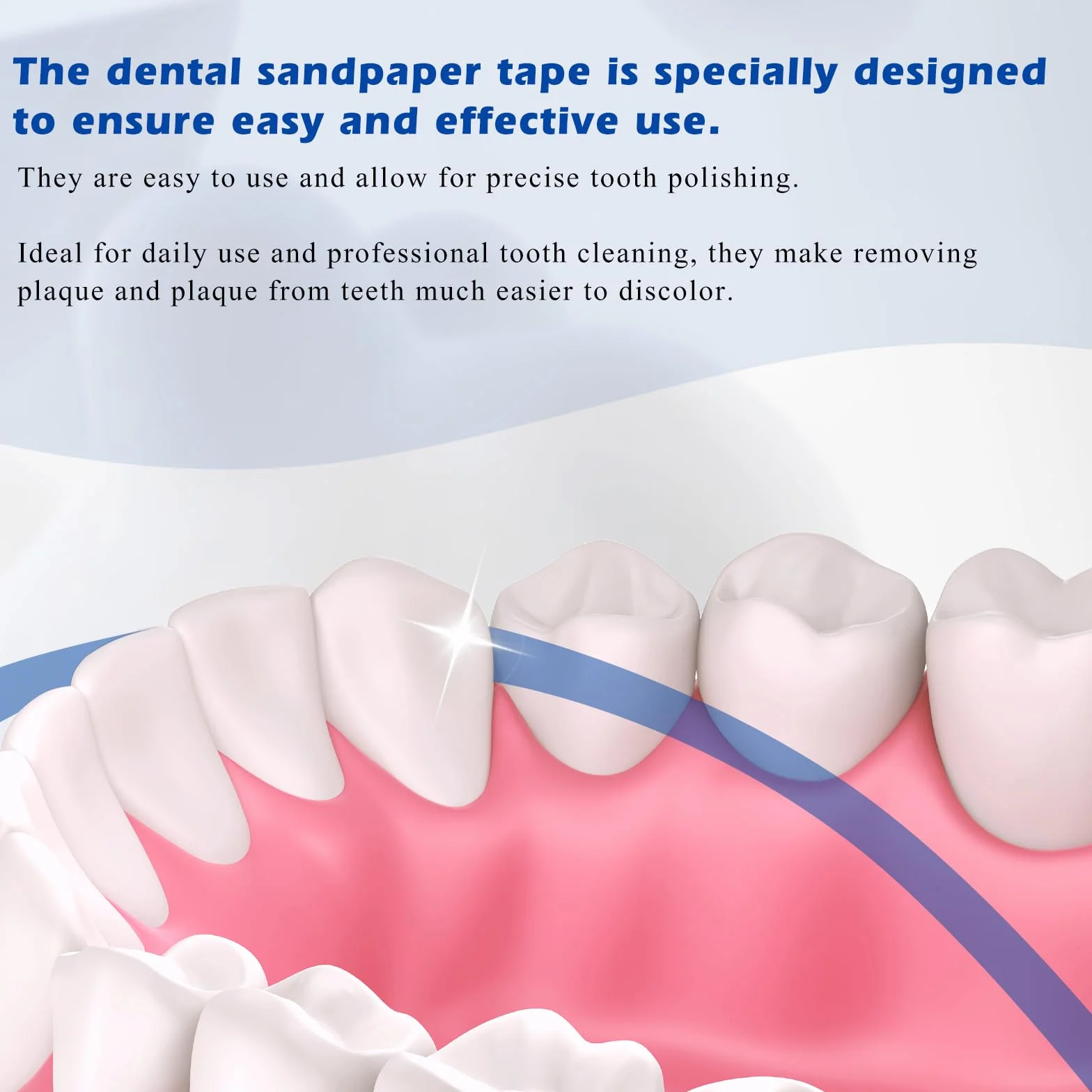 The dental sandpaper tape is specially designed to ensure easy and effective use.

They are easy to use and allow for precise tooth polishing.

Ideal for daily use and professional tooth cleaning, they make removing plaque and plaque from teeth much easier to discolor.